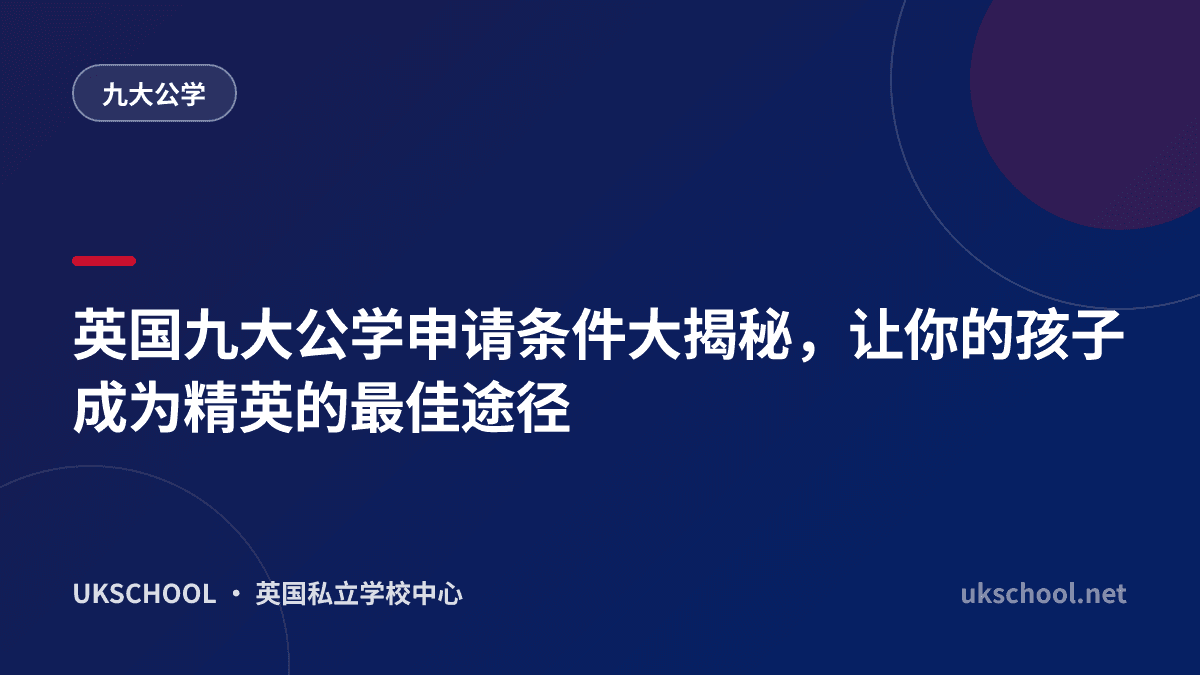 九大公学

英国九大公学申请条件大揭秘，让你的孩子成为精英的最佳途径

UKSCHOOL · 英国私立学校中心

ukschool.net